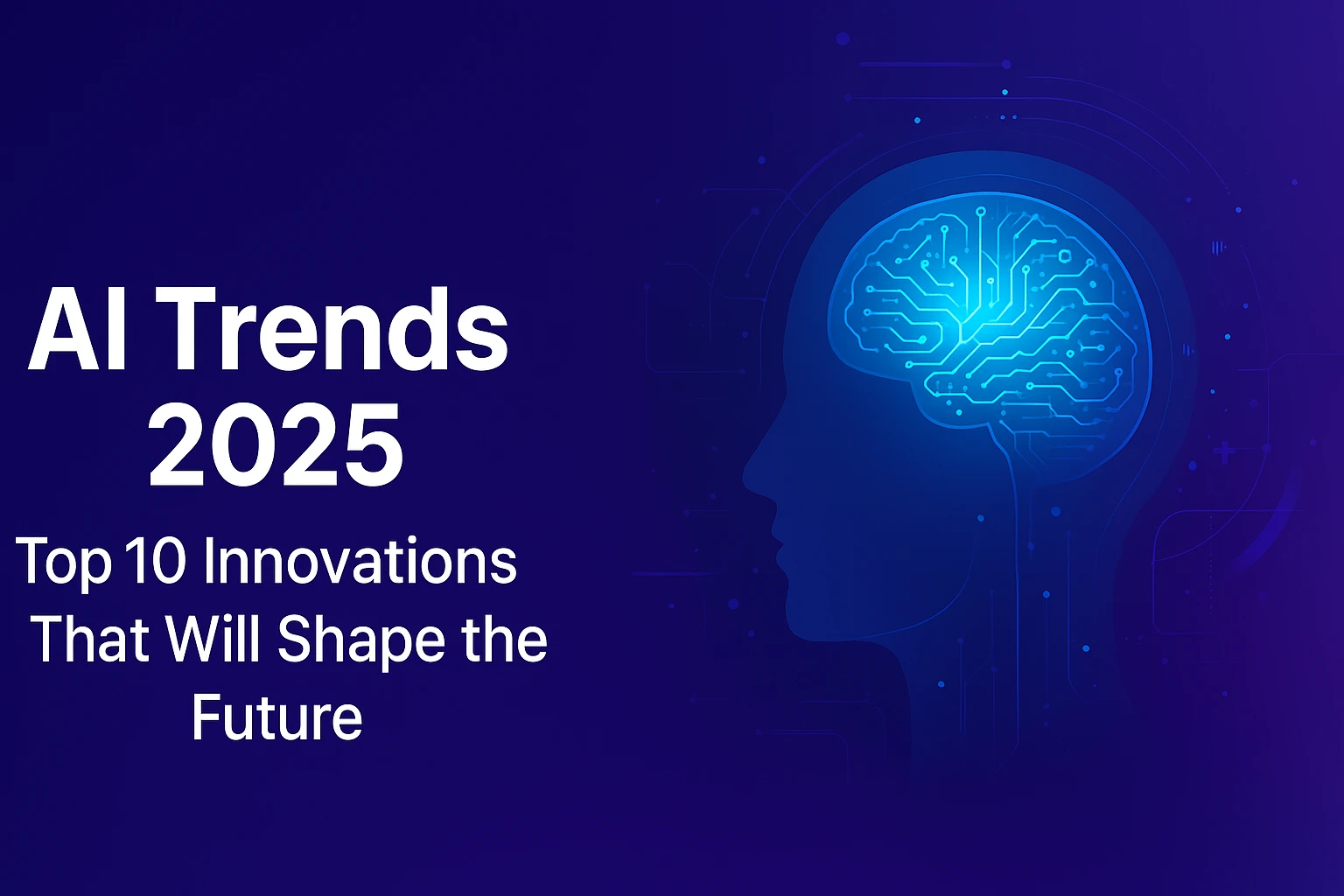 AI Trends 2025

Top 10 Innovations That Will Shape the Future